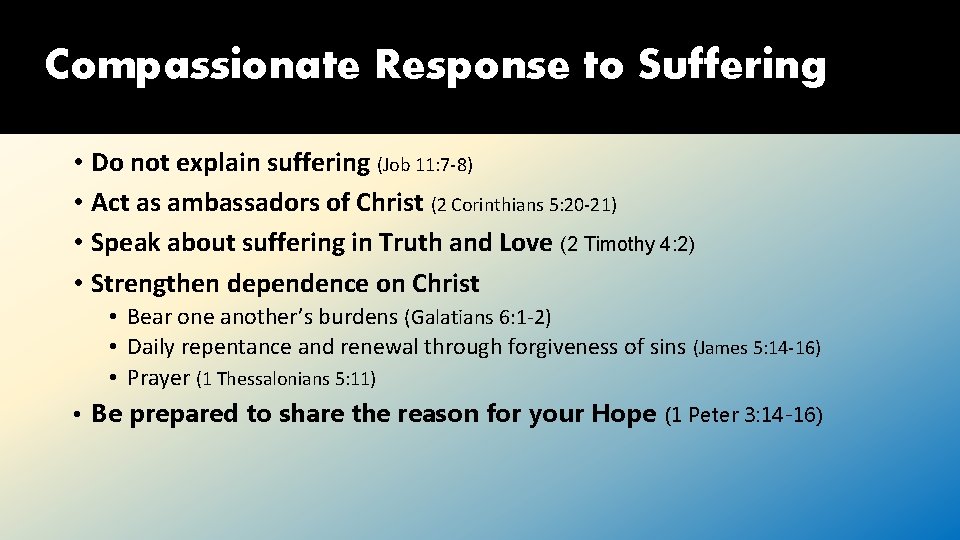 Compassionate Response to Suffering

• Do not explain suffering (Job 11:7-8)
• Act as ambassadors of Christ (2 Corinthians 5:20-21)
• Speak about suffering in Truth and Love (2 Timothy 4:2)
• Strengthen dependence on Christ
  • Bear one another's burdens (Galatians 6:1-2)
  • Daily repentance and renewal through forgiveness of sins (James 5:14-16)
  • Prayer (1 Thessalonians 5:11)
• Be prepared to share the reason for your Hope (1 Peter 3:14-16)